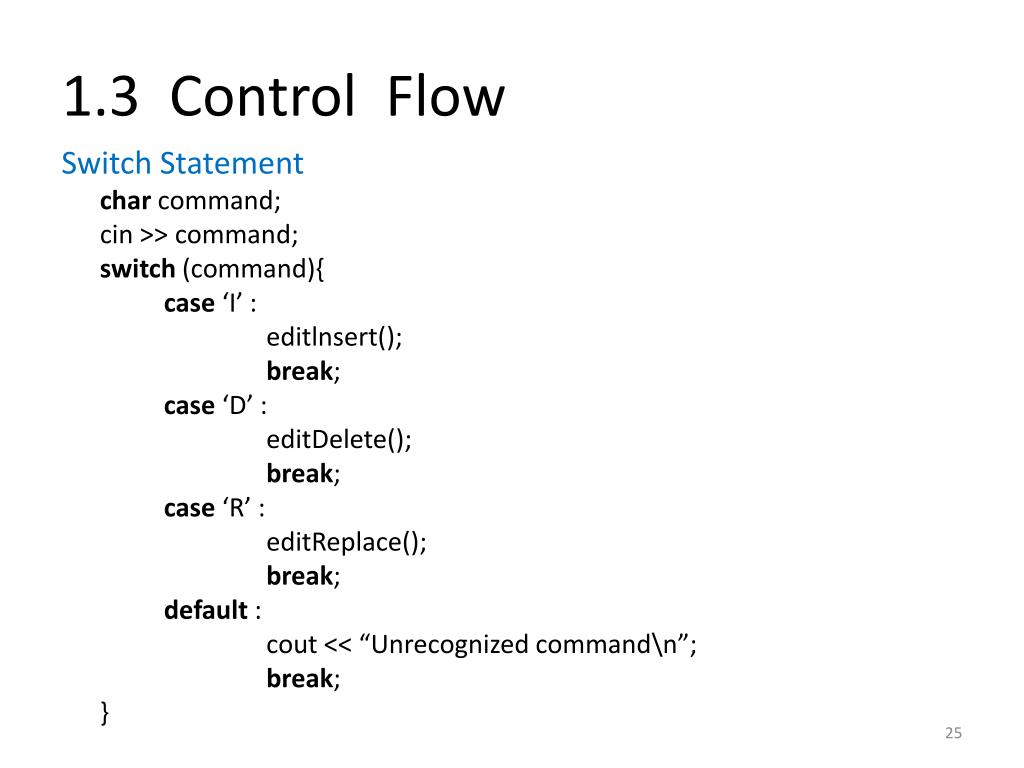 1.3 Control Flow

Switch Statement

char command;
cin >> command;
switch (command){
case ‘I’ :
editInsert();
break;
case ‘D’ :
editDelete();
break;
case ‘R’ :
editReplace();
break;
default :
cout << “Unrecognized command\n”;
break;
}

25